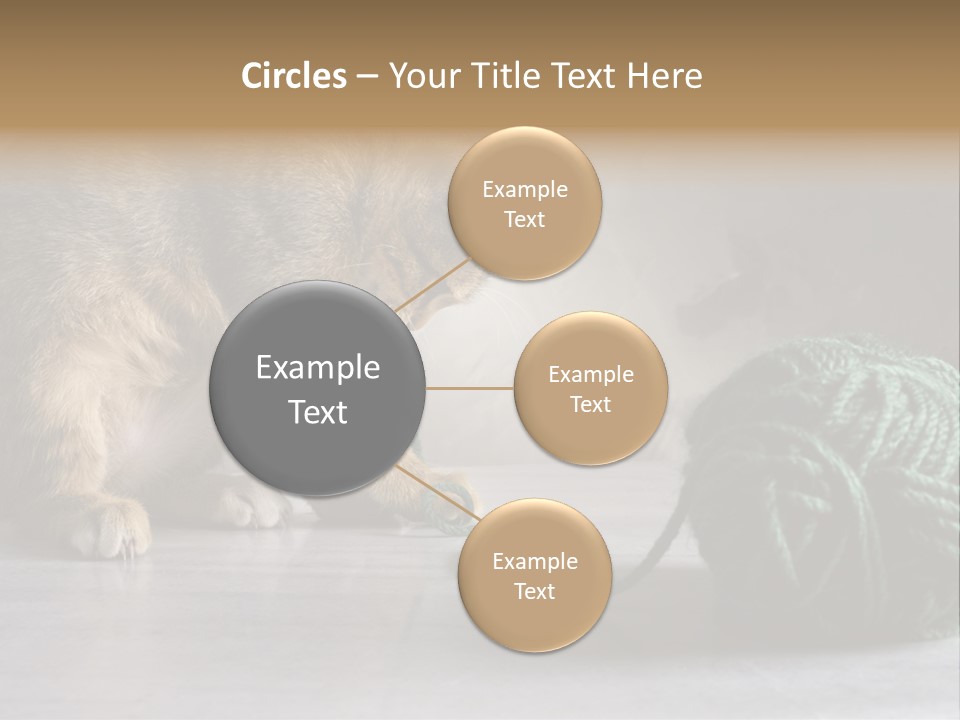 Circles – Your Title Text Here

Example Text

Example Text

Example Text

Example Text